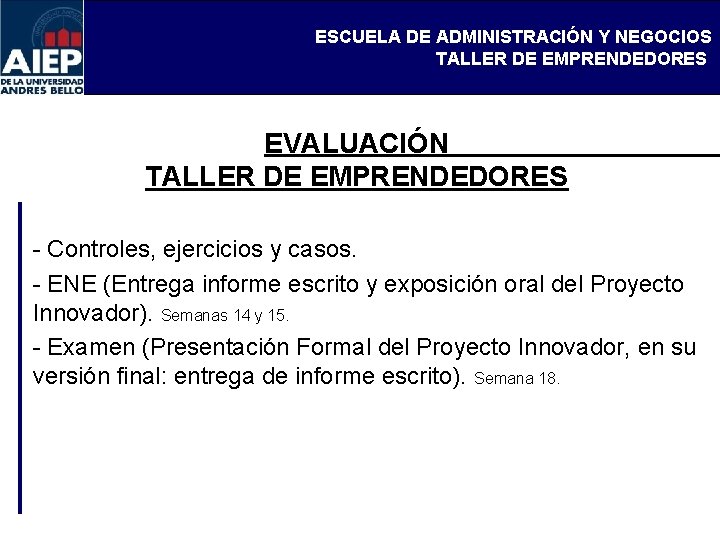 AIEP
DE LA UNIVERSIDAD ANDRES BELLO

ESCUELA DE ADMINISTRACIÓN Y NEGOCIOS
TALLER DE EMPRENDEDORES

EVALUACIÓN
TALLER DE EMPRENDEDORES

- Controles, ejercicios y casos.

- ENE (Entrega informe escrito y exposición oral del Proyecto Innovador). Semanas 14 y 15.

- Examen (Presentación Formal del Proyecto Innovador, en su versión final: entrega de informe escrito). Semana 18.